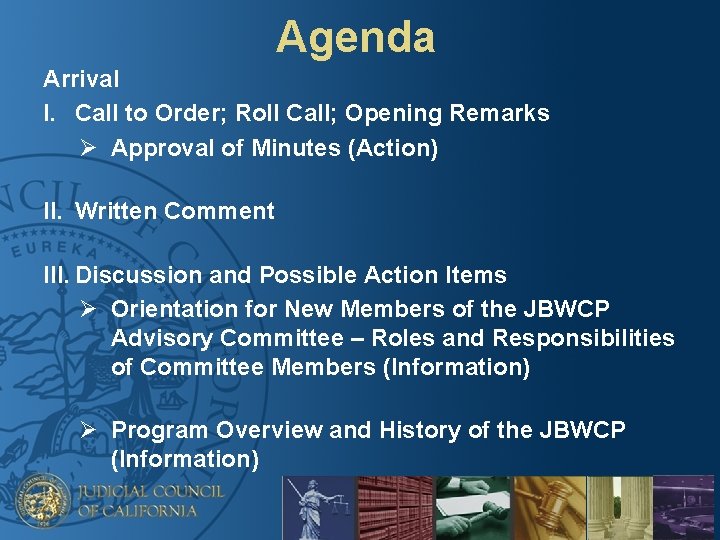 Agenda

Arrival

I. Call to Order; Roll Call; Opening Remarks

➢ Approval of Minutes (Action)

II. Written Comment

III. Discussion and Possible Action Items

➢ Orientation for New Members of the JBWCP Advisory Committee – Roles and Responsibilities of Committee Members (Information)

➢ Program Overview and History of the JBWCP (Information)

EUREKA

JUDICIAL COUNCIL OF CALIFORNIA